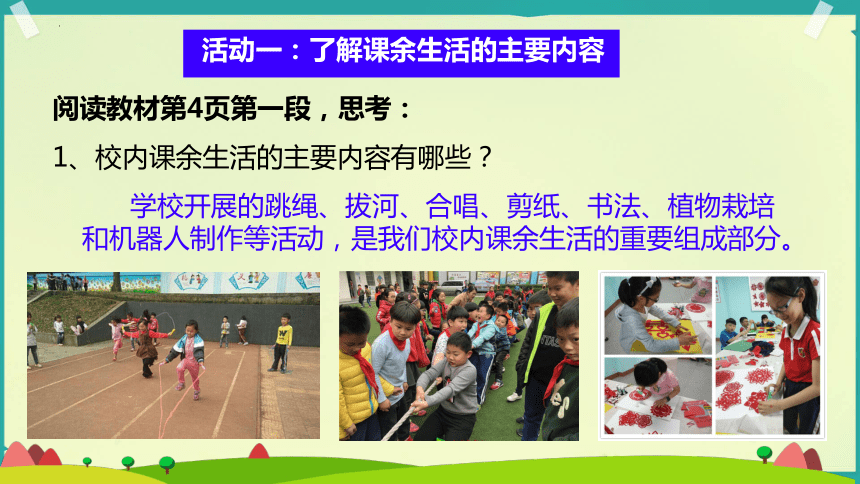 活动一：了解课余生活的主要内容

阅读教材第4页第一段，思考：

1、校内课余生活的主要内容有哪些？

学校开展的跳绳、拔河、合唱、剪纸、书法、植物栽培和机器人制作等活动，是我们校内课余生活的重要组成部分。